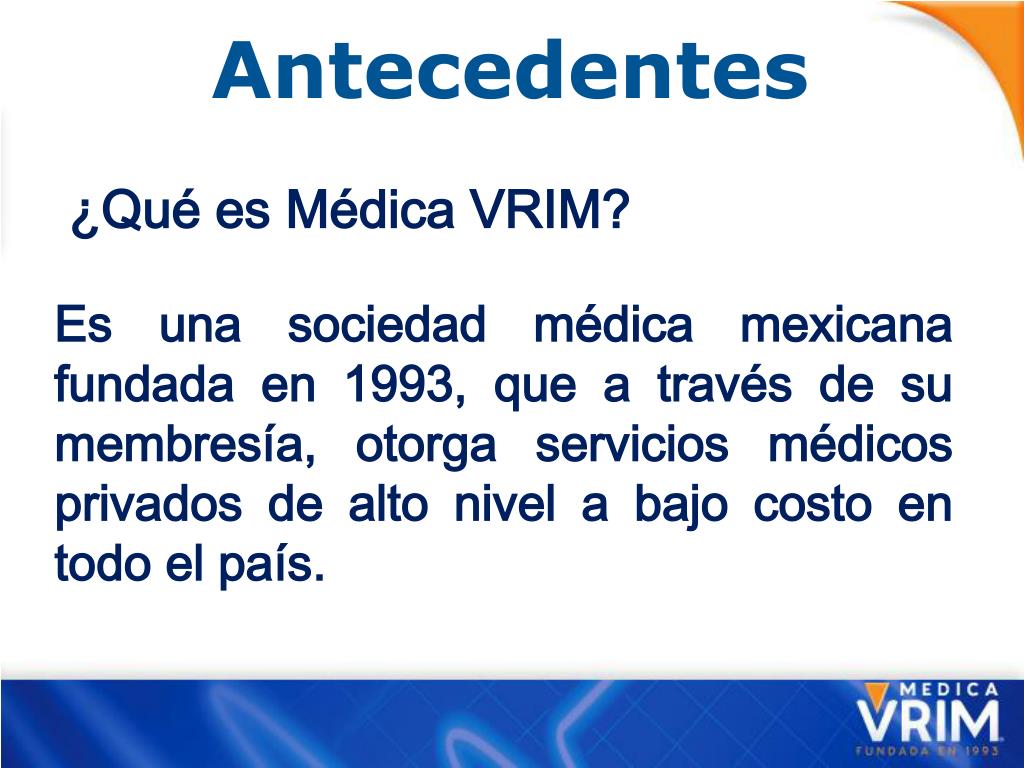 Antecedentes

¿Qué es Médica VRIM?

Es una sociedad médica mexicana fundada en 1993, que a través de su membresía, otorga servicios médicos privados de alto nivel a bajo costo en todo el país.

MEDICA
VRIM
FUNDADA EN 1993